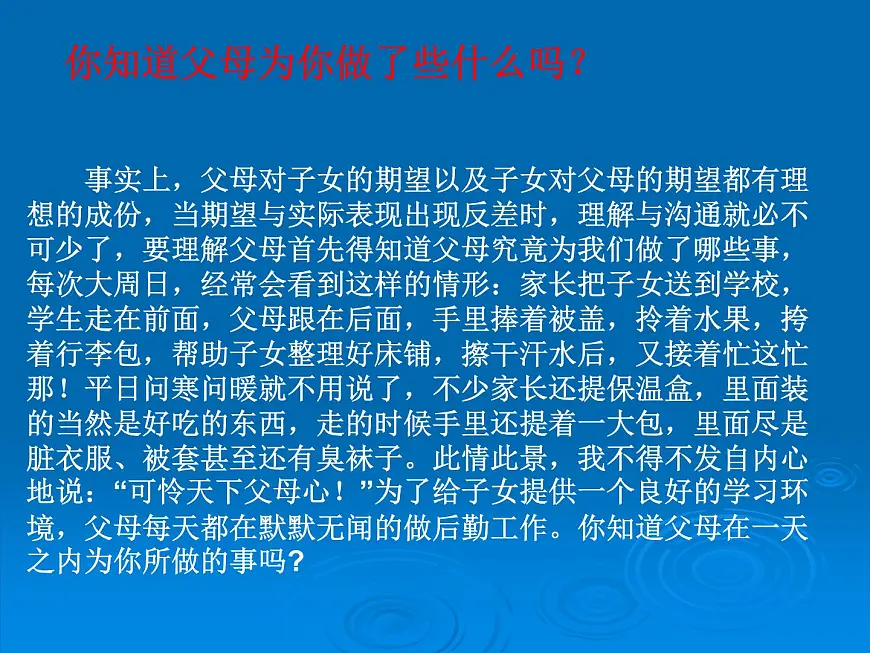 你知道父母为你做了些什么吗？

事实上，父母对子女的期望以及子女对父母的期望都有理想的成份，当期望与实际表现出现反差时，理解与沟通就必不可少了，要理解父母首先得知道父母究竟为我们做了哪些事，每次大周日，经常会看到这样的情形：家长把子女送到学校，学生走在前面，父母跟在后面，手里捧着被盖，拎着水果，挎着行李包，帮助子女整理好床铺，擦干汗水后，又接着忙这忙那！平日问寒问暖就不用说了，不少家长还提保温盒，里面装的当然是好吃的东西，走的时候手里还提着一大包，里面尽是脏衣服、被套甚至还有臭袜子。此情此景，我不得不发自内心地说：“可怜天下父母心！”为了给子女提供一个良好的学习环境，父母每天都在默默无闻的做后勤工作。你知道父母在一天之内为你所做的事吗?